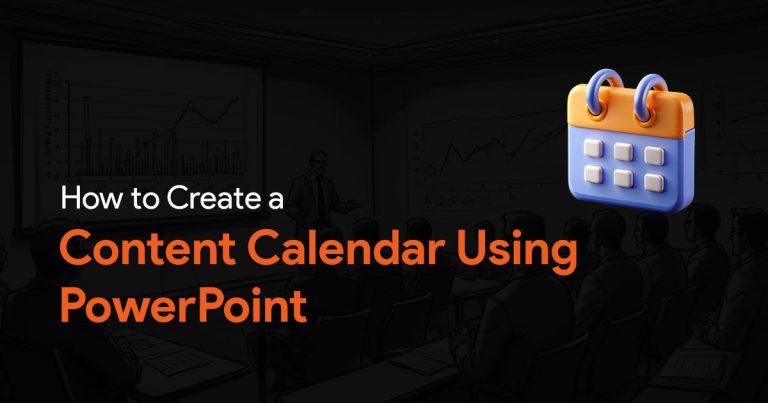 How to Create a
Content Calendar Using PowerPoint